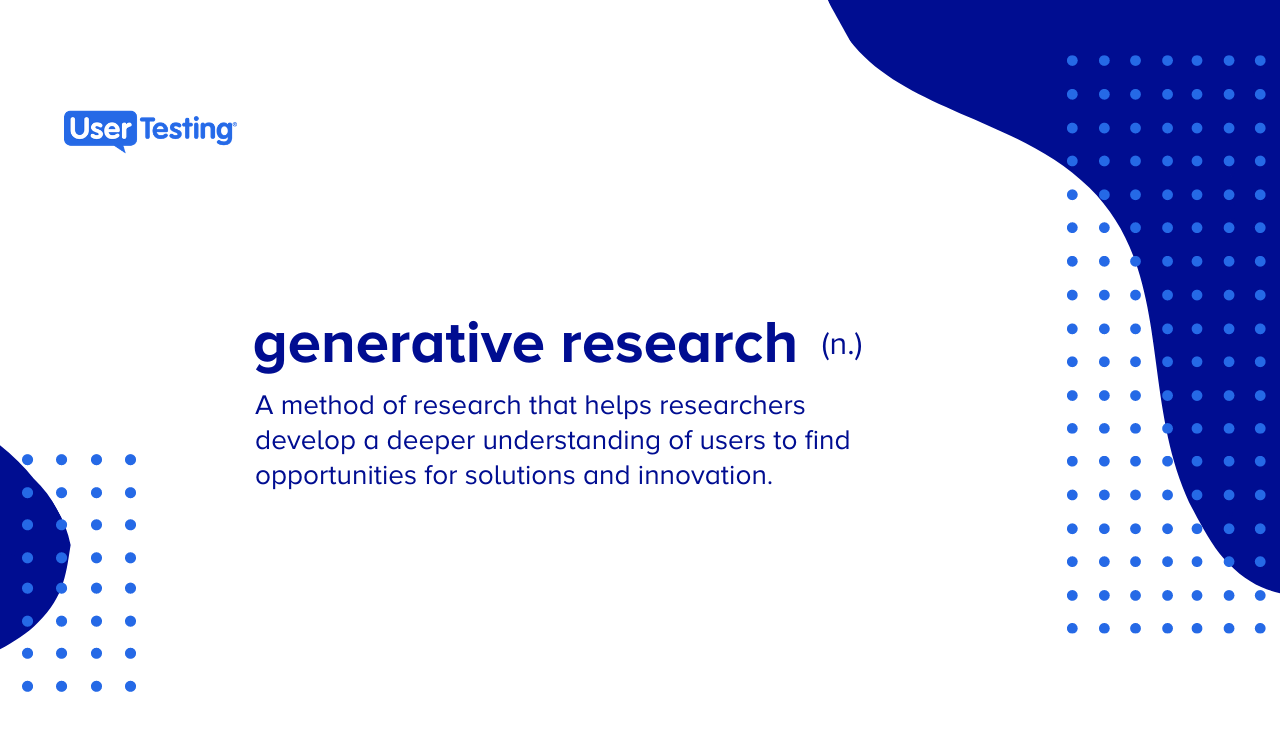 UserTesting®

generative research (n.)

A method of research that helps researchers develop a deeper understanding of users to find opportunities for solutions and innovation.